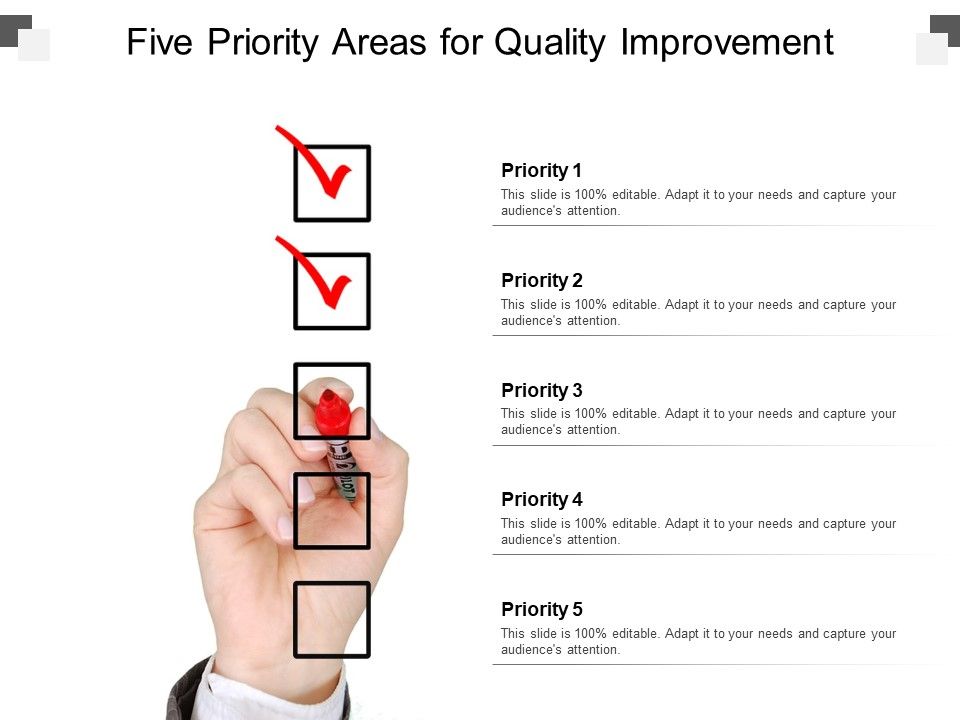 Five Priority Areas for Quality Improvement

Priority 1
This slide is 100% editable. Adapt it to your needs and capture your audience's attention.

Priority 2
This slide is 100% editable. Adapt it to your needs and capture your audience's attention.

Priority 3
This slide is 100% editable. Adapt it to your needs and capture your audience's attention.

Priority 4
This slide is 100% editable. Adapt it to your needs and capture your audience's attention.

Priority 5
This slide is 100% editable. Adapt it to your needs and capture your audience's attention.